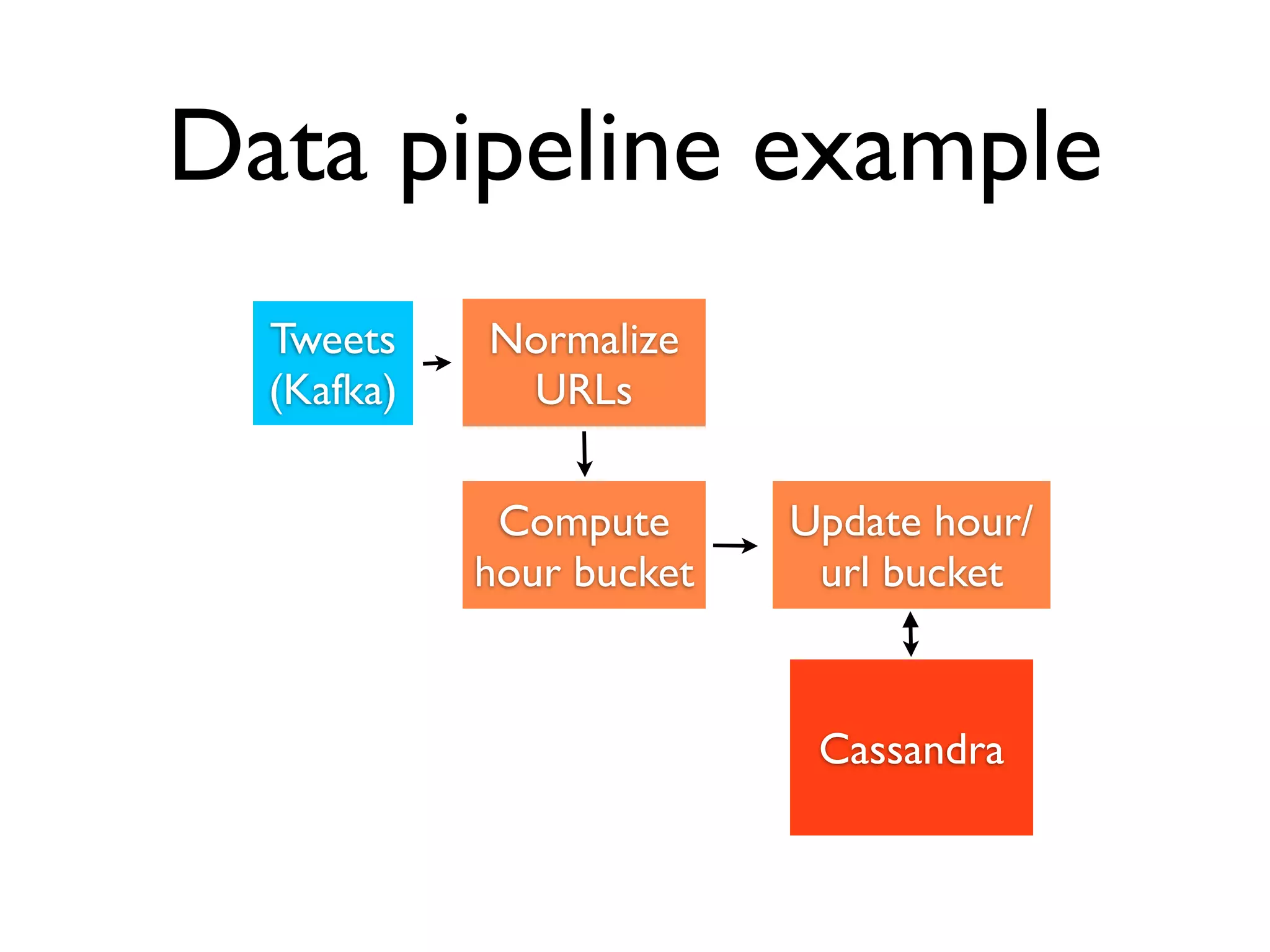 Data pipeline example

Tweets (Kafka)

Normalize URLs

Compute hour bucket

Update hour/ url bucket

Cassandra